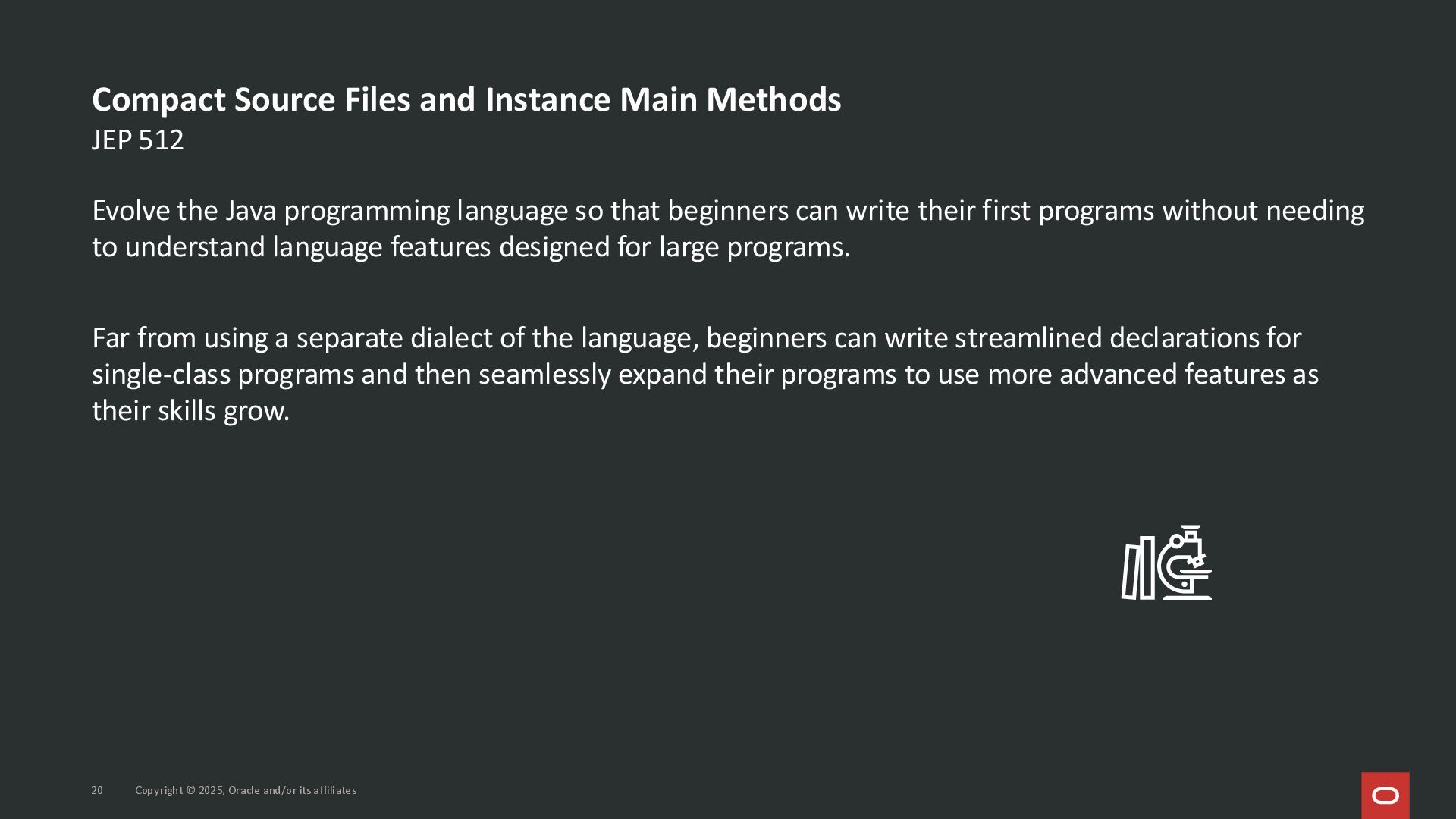 Compact Source Files and Instance Main Methods
JEP 512

Evolve the Java programming language so that beginners can write their first programs without needing to understand language features designed for large programs.

Far from using a separate dialect of the language, beginners can write streamlined declarations for single-class programs and then seamlessly expand their programs to use more advanced features as their skills grow.

20 Copyright © 2025, Oracle and/or its affiliates